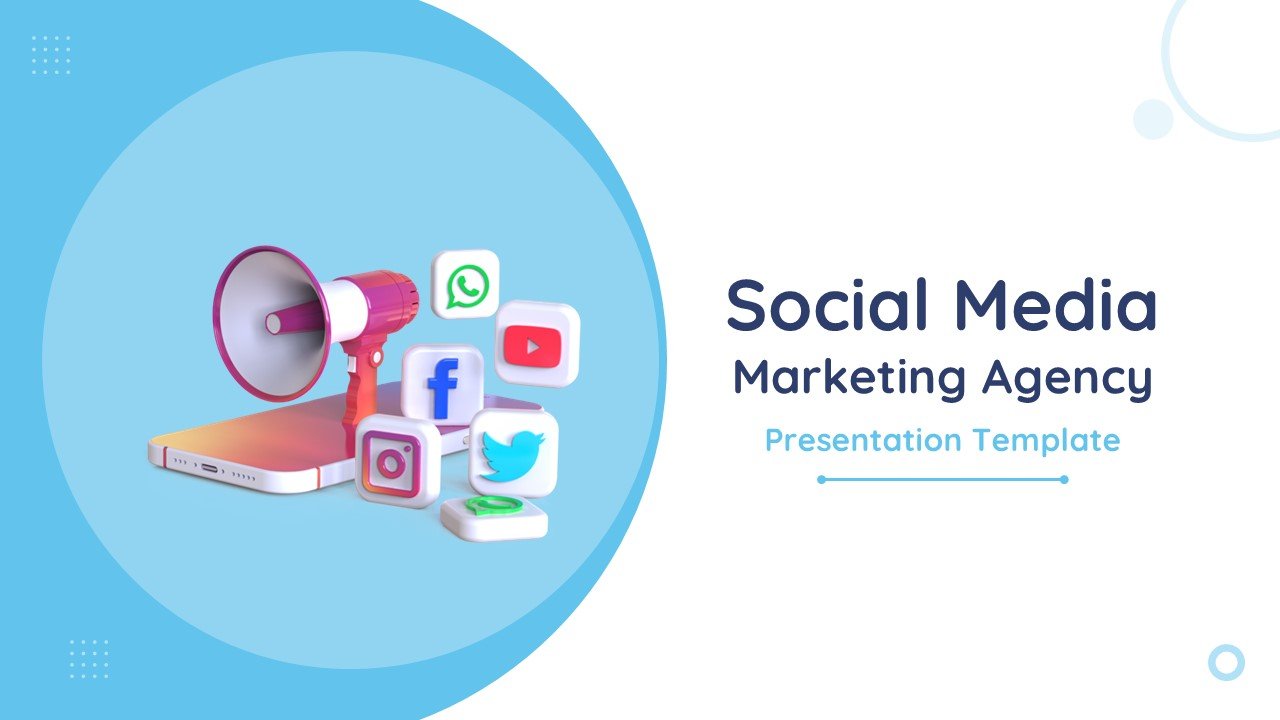 Social Media
Marketing Agency

Presentation Template